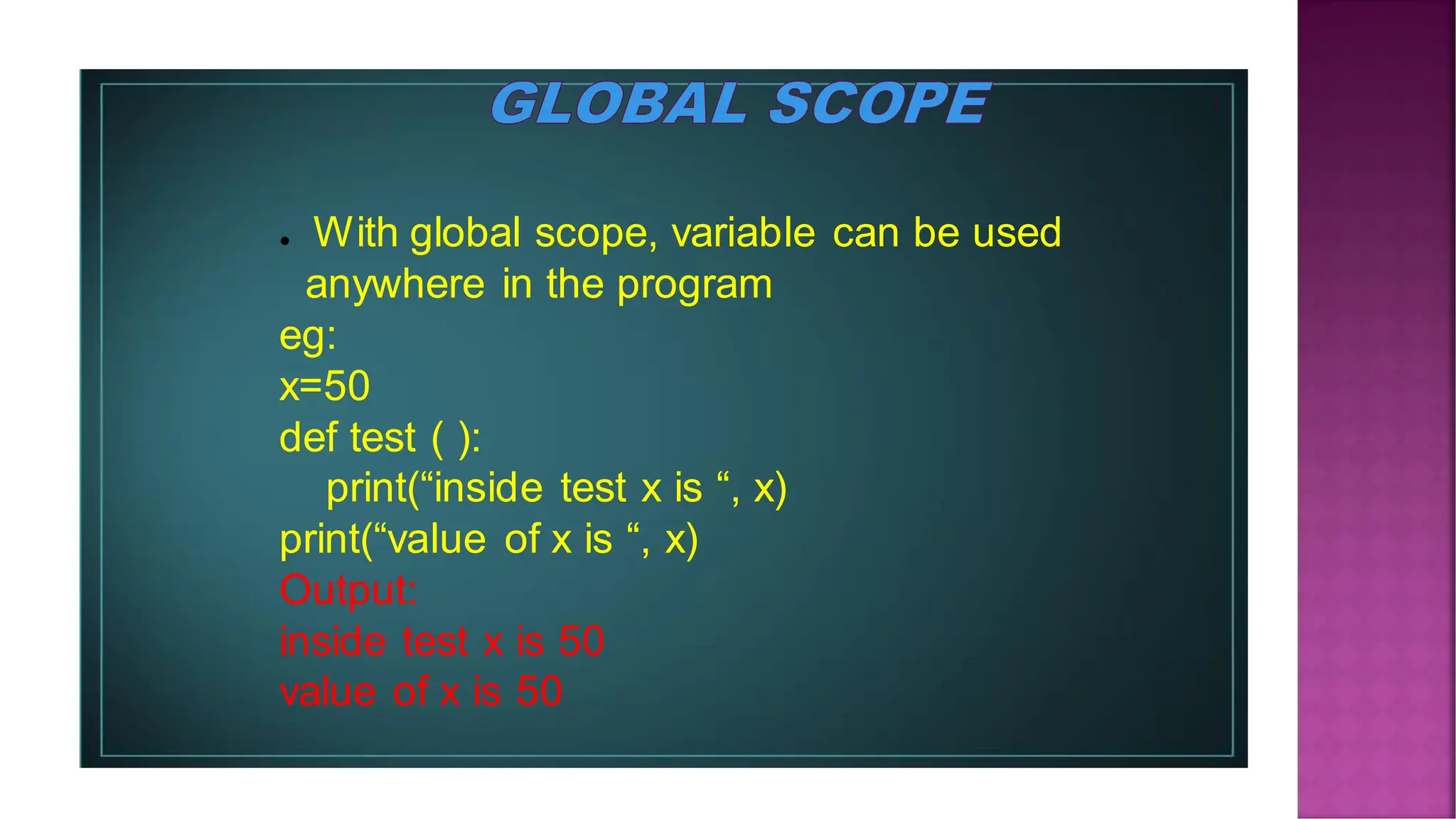 GLOBAL SCOPE

• With global scope, variable can be used anywhere in the program

eg:
x=50
def test ( ):
    print(“inside test x is “, x)
print(“value of x is “, x)
Output:
inside test x is 50
value of x is 50